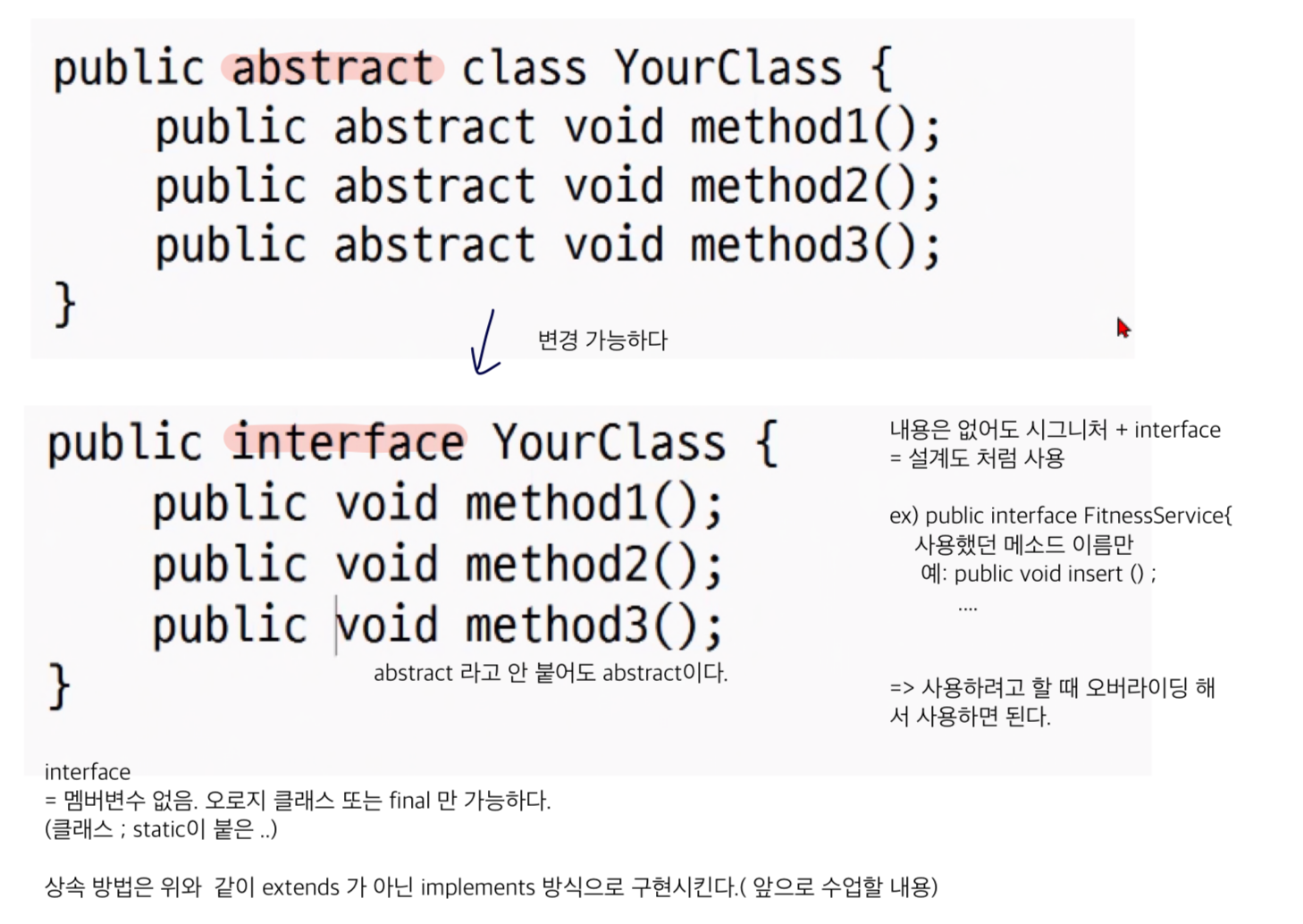 public abstract class YourClass {
public abstract void method1();
public abstract void method2();
public abstract void method3();
}

변경 가능하다

public interface YourClass {
public void method1();
public void method2();
public void method3();
}

abstract 라고 안 붙어도 abstract이다.

내용은 없어도 시그니처 + interface
= 설계도 처럼 사용

ex) public interface FitnessService{
사용했던 메소드 이름만
예: public void insert () ;
....

=> 사용하려고 할 때 오버라이딩 해서 사용하면 된다.

interface
= 멤버변수 없음. 오로지 클래스 또는 final 만 가능하다.
(클래스 ; static이 붙은 ..)

상속 방법은 위와 같이 extends 가 아닌 implements 방식으로 구현시킨다.( 앞으로 수업할 내용)